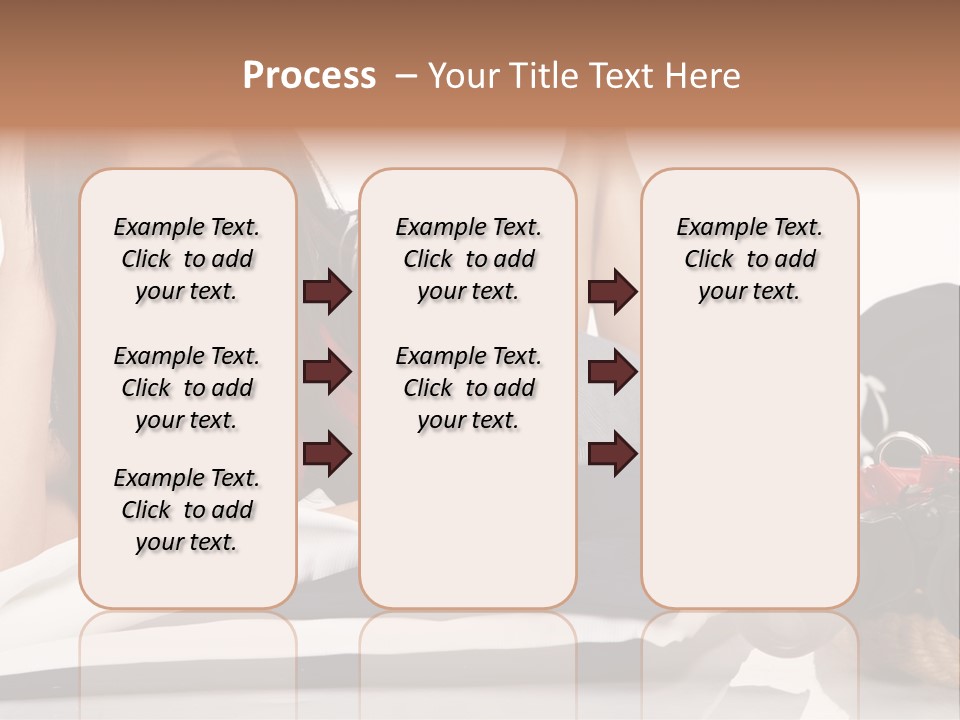 Process – Your Title Text Here

Example Text. Click to add your text.

Example Text. Click to add your text.

Example Text. Click to add your text.

Example Text. Click to add your text.

Example Text. Click to add your text.

Example Text. Click to add your text.